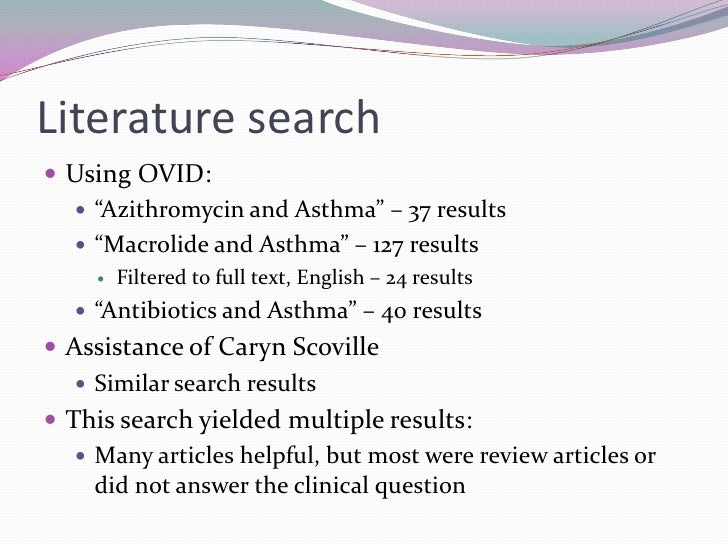 Literature search

Using OVID:

“Azithromycin and Asthma” – 37 results

“Macrolide and Asthma” – 127 results

Filtered to full text, English – 24 results

“Antibiotics and Asthma” – 40 results

Assistance of Caryn Scoville

Similar search results

This search yielded multiple results:

Many articles helpful, but most were review articles or did not answer the clinical question